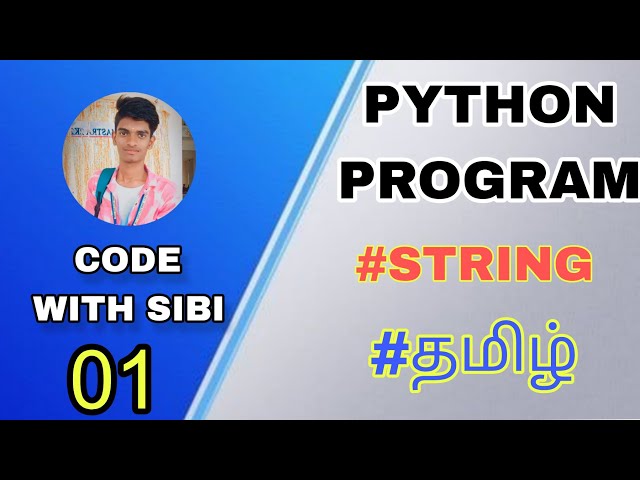 CODE WITH SIBI

01

PYTHON PROGRAM

#STRING

#தமிழ்